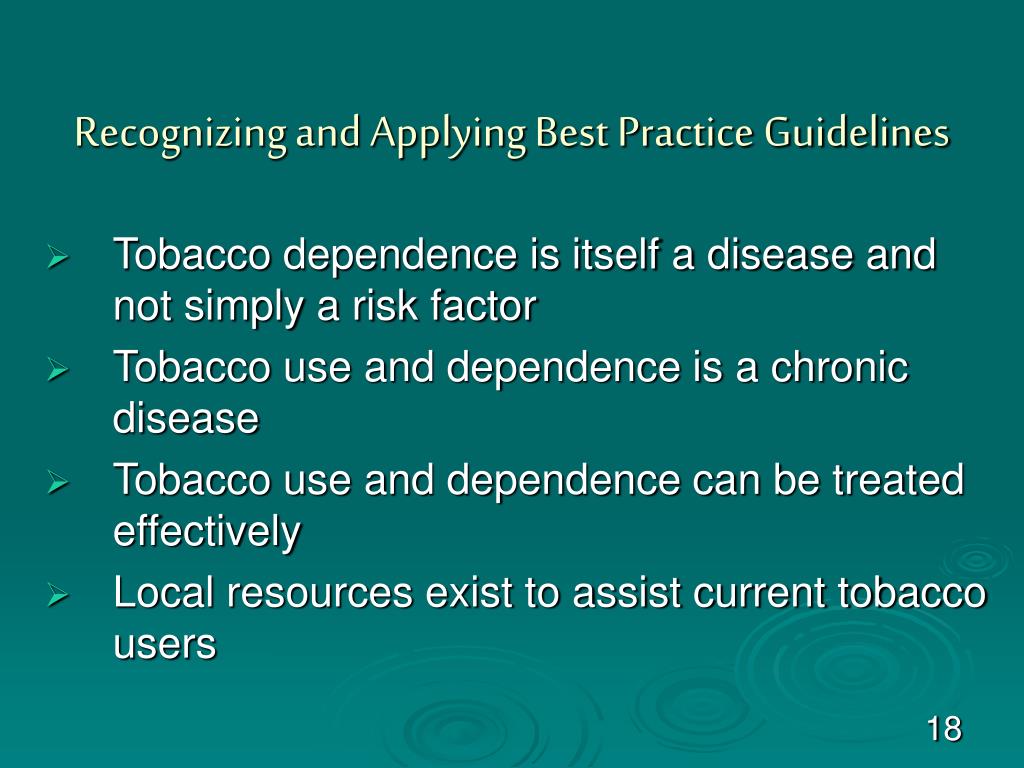 Recognizing and Applying Best Practice Guidelines

➢ Tobacco dependence is itself a disease and not simply a risk factor
➢ Tobacco use and dependence is a chronic disease
➢ Tobacco use and dependence can be treated effectively
➢ Local resources exist to assist current tobacco users

18